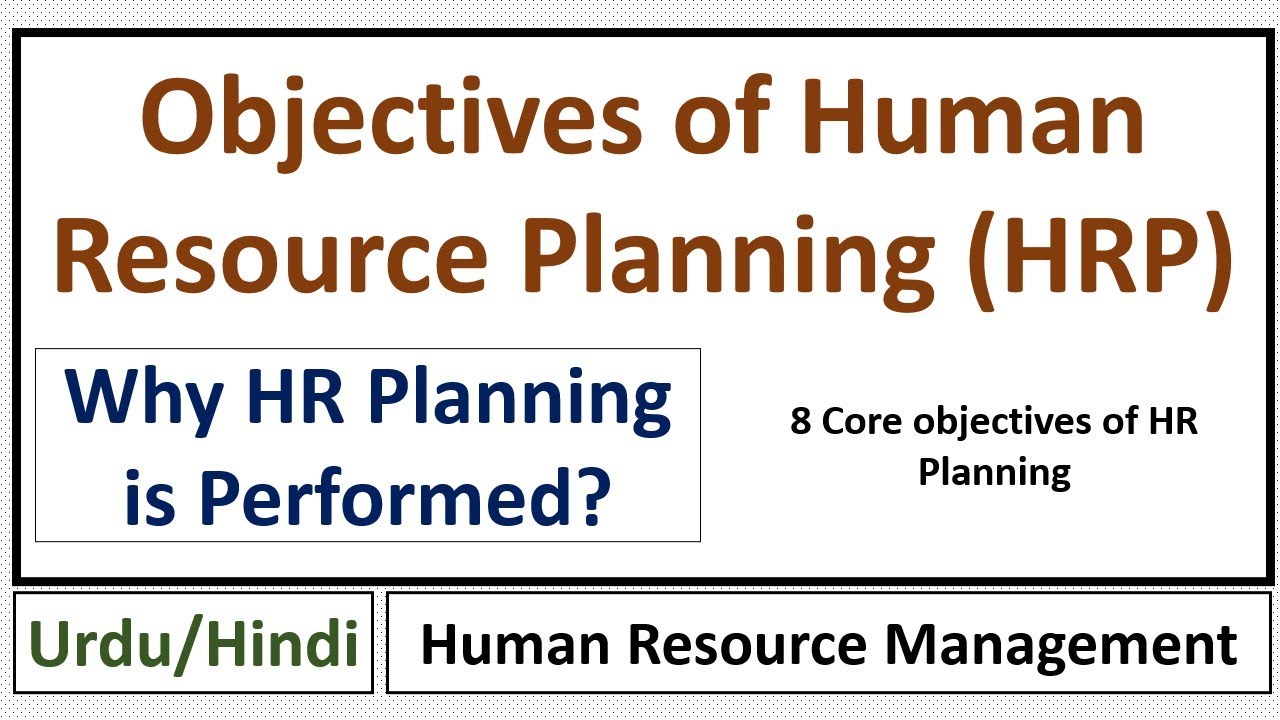 Objectives of Human Resource Planning (HRP)

Why HR Planning is Performed?

8 Core objectives of HR Planning

Urdu/Hindi

Human Resource Management